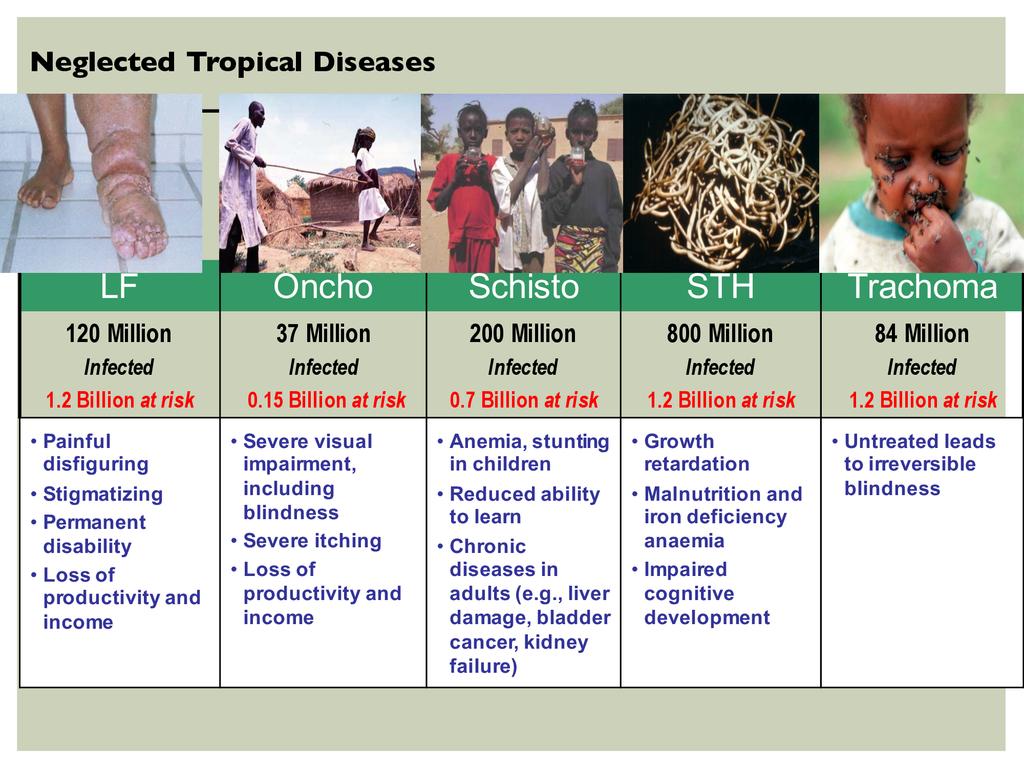 Neglected Tropical Diseases

| LF | Oncho | Schisto | STH | Trachoma |
|---|---|---|---|---|
| 120 Million Infected 1.2 Billion at risk | 37 Million Infected 0.15 Billion at risk | 200 Million Infected 0.7 Billion at risk | 800 Million Infected 1.2 Billion at risk | 84 Million Infected 1.2 Billion at risk |
| • Painful disfiguring • Stigmatizing • Permanent disability • Loss of productivity and income | • Severe visual impairment, including blindness • Severe itching • Loss of productivity and income | • Anemia, stunting in children • Reduced ability to learn • Chronic diseases in adults (e.g., liver damage, bladder cancer, kidney failure) | • Growth retardation • Malnutrition and iron deficiency anaemia • Impaired cognitive development | • Untreated leads to irreversible blindness |